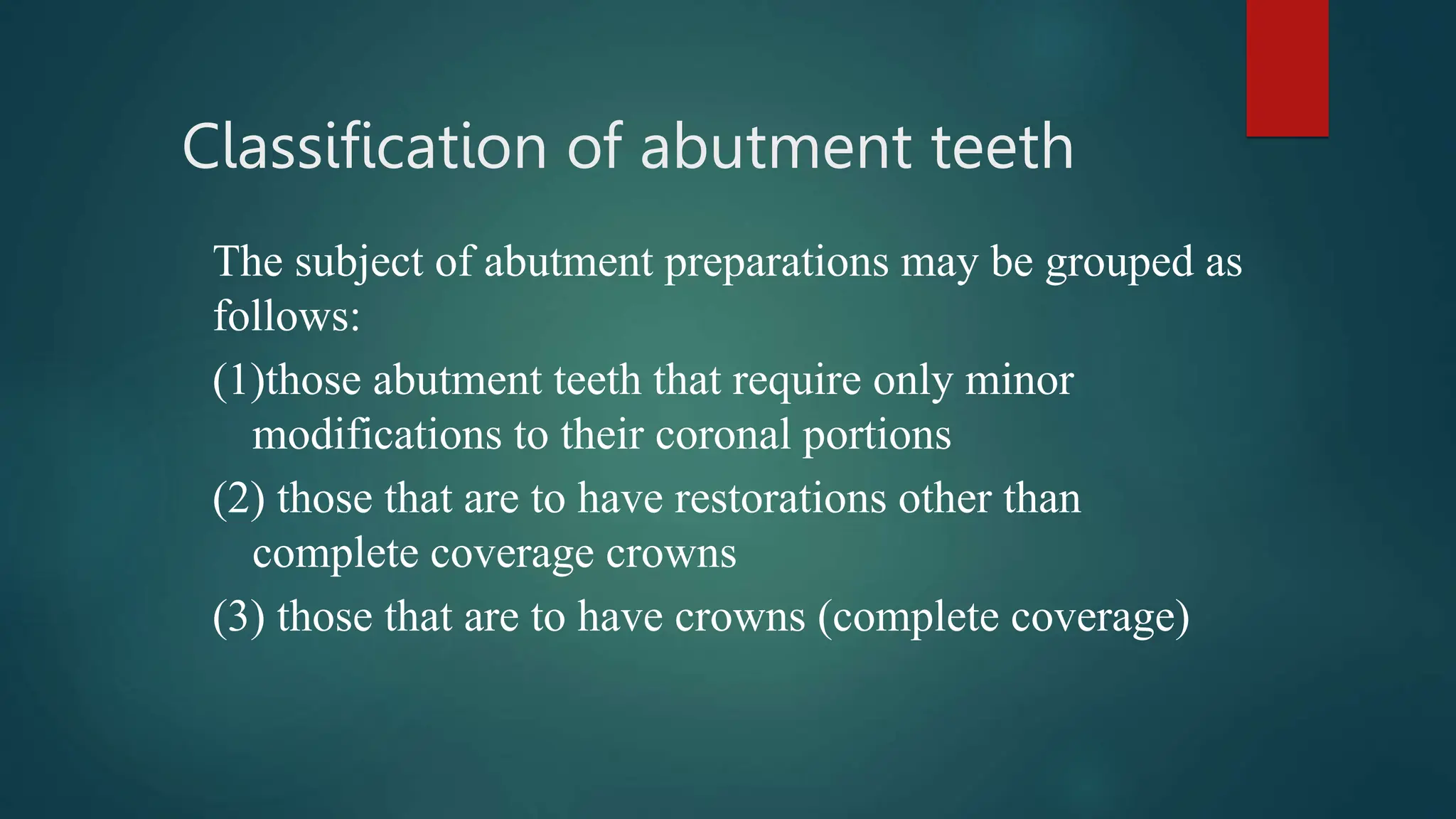 Classification of abutment teeth

The subject of abutment preparations may be grouped as follows:

(1)those abutment teeth that require only minor modifications to their coronal portions

(2) those that are to have restorations other than complete coverage crowns

(3) those that are to have crowns (complete coverage)